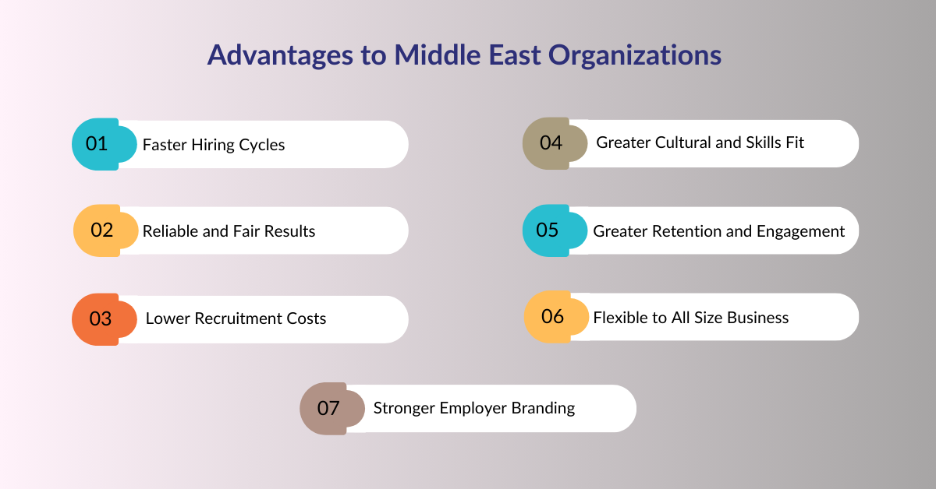 Advantages to Middle East Organizations

01 Faster Hiring Cycles

02 Reliable and Fair Results

03 Lower Recruitment Costs

04 Greater Cultural and Skills Fit

05 Greater Retention and Engagement

06 Flexible to All Size Business

07 Stronger Employer Branding